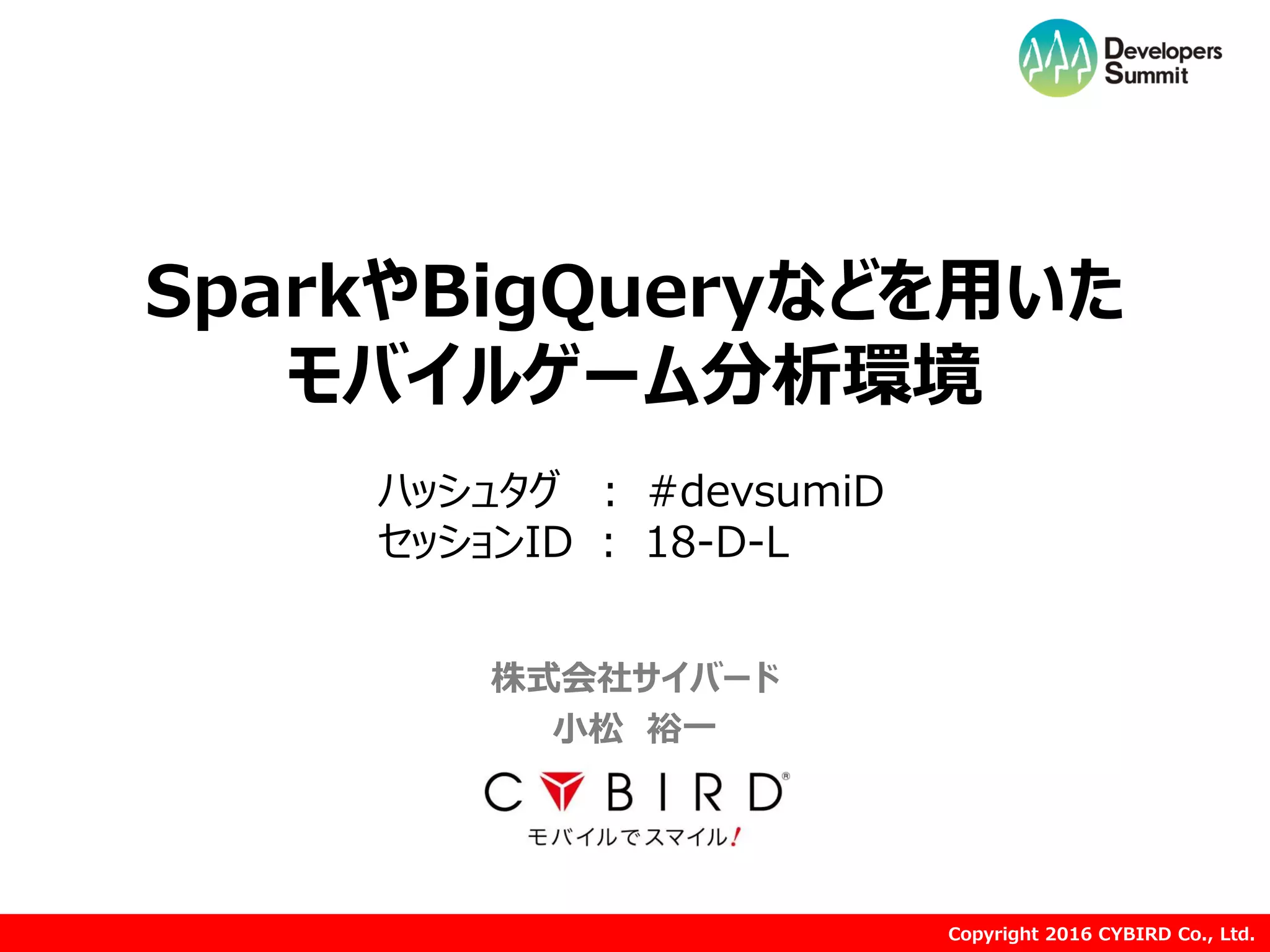 Developers Summit

SparkやBigQueryなどを用いた
モバイルゲーム分析環境

ハッシュタグ : #devsumiD
セッションID : 18-D-L

株式会社サイバード
小松 裕一

CYBIRD®
モバイルでスマイル!

Copyright 2016 CYBIRD Co., Ltd.